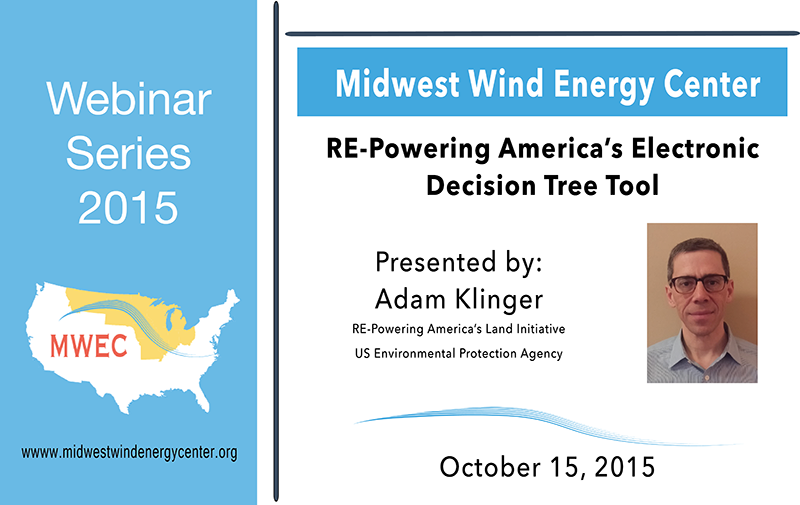 Webinar Series 2015

MWEC

www.midwestwindenergycenter.org

Midwest Wind Energy Center

RE-Powering America's Electronic Decision Tree Tool

Presented by:
Adam Klinger
RE-Powering America's Land Initiative
US Environmental Protection Agency

October 15, 2015